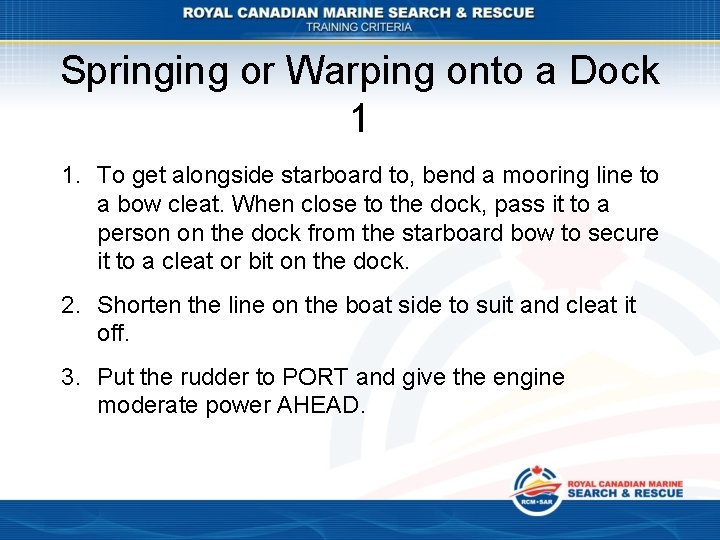 ROYAL CANADIAN MARINE SEARCH & RESCUE
TRAINING CRITERIA

Springing or Warping onto a Dock 1

1. To get alongside starboard to, bend a mooring line to a bow cleat. When close to the dock, pass it to a person on the dock from the starboard bow to secure it to a cleat or bit on the dock.

2. Shorten the line on the boat side to suit and cleat it off.

3. Put the rudder to PORT and give the engine moderate power AHEAD.

RCM•SAR
ROYAL CANADIAN MARINE
SEARCH & RESCUE